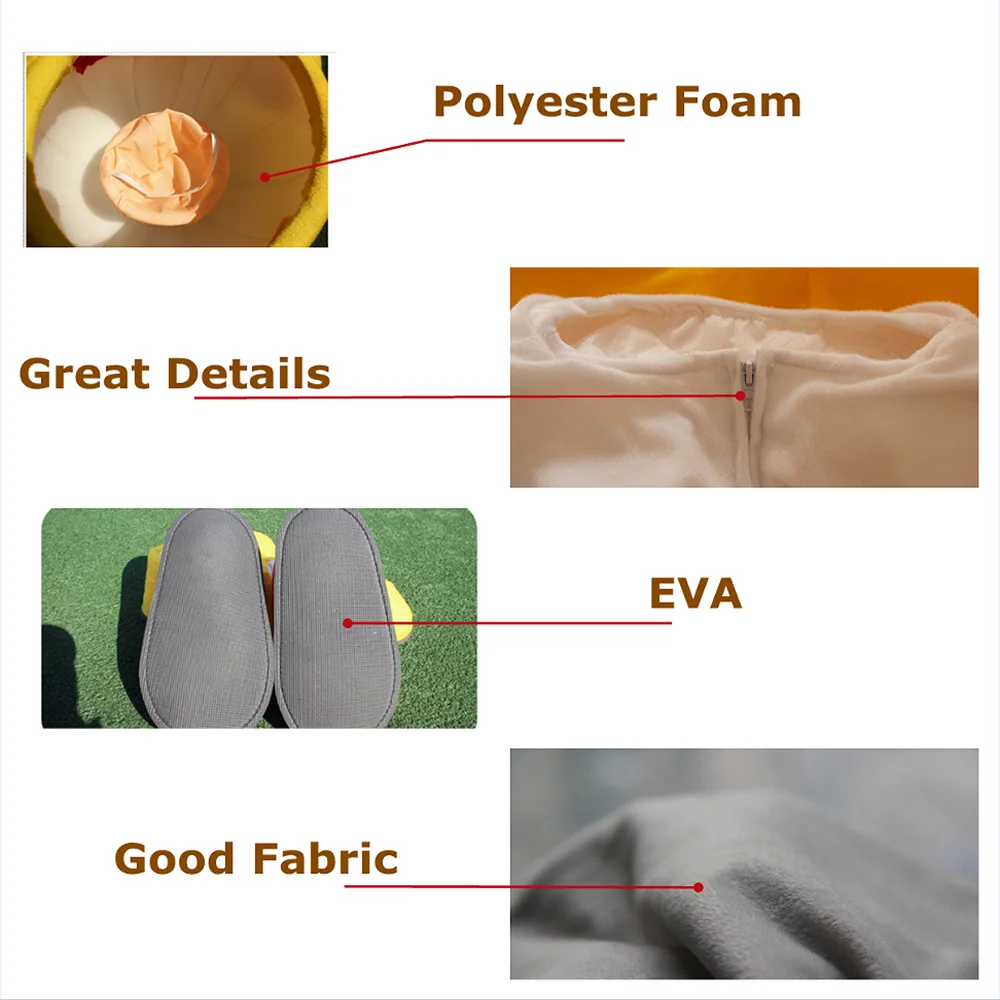 Polyester Foam

Great Details

EVA

Good Fabric